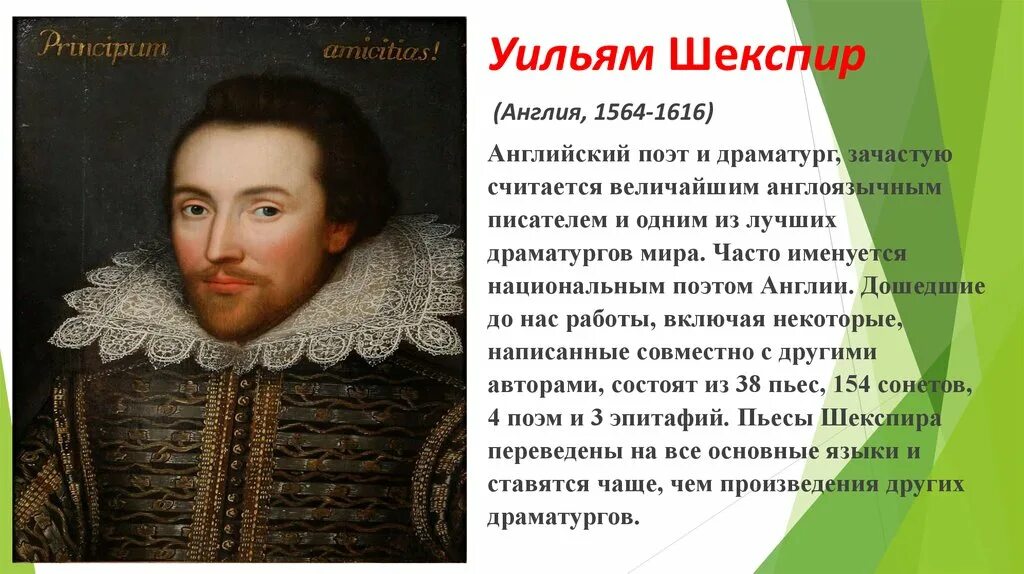 Principum amicitias!

Уильям Шекспир

(Англия, 1564-1616)

Английский поэт и драматург, зачастую считается величайшим англоязычным писателем и одним из лучших драматургов мира. Часто именуется национальным поэтом Англии. Дошедшие до нас работы, включая некоторые, написанные совместно с другими авторами, состоят из 38 пьес, 154 сонетов, 4 поэм и 3 эпитафий. Пьесы Шекспира переведены на все основные языки и ставятся чаще, чем произведения других драматургов.